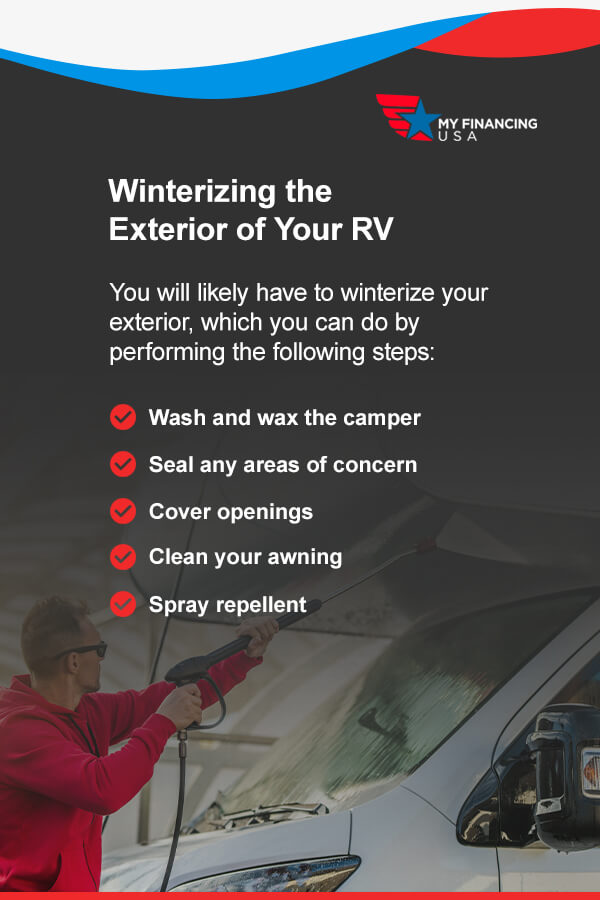 MY FINANCING USA

Winterizing the Exterior of Your RV

You will likely have to winterize your exterior, which you can do by performing the following steps:

Wash and wax the camper

Seal any areas of concern

Cover openings

Clean your awning

Spray repellent